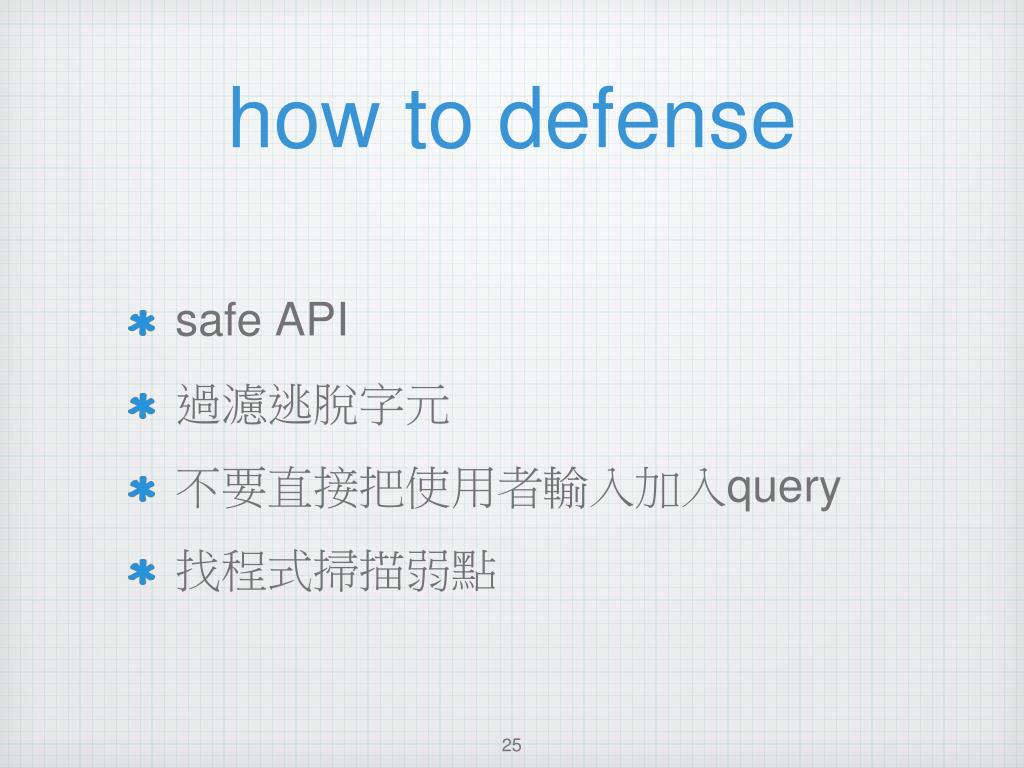 how to defense

* safe API
* 過濾逃脫字元
* 不要直接把使用者輸入加入query
* 找程式掃描弱點

25